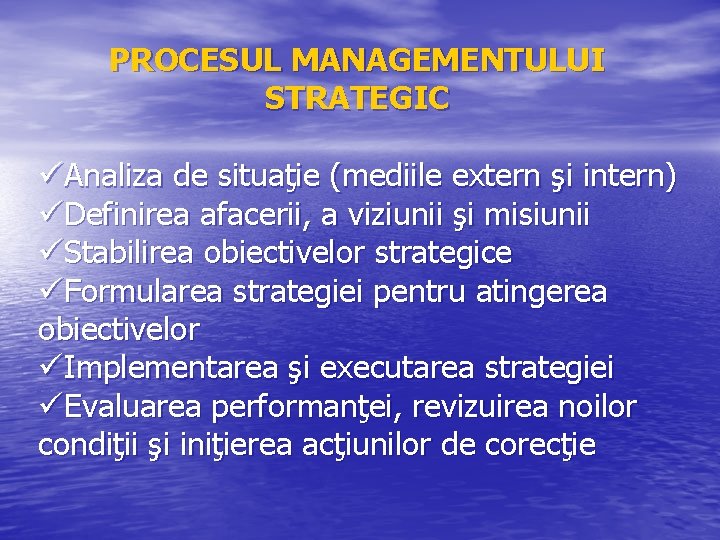 PROCESUL MANAGEMENTULUI STRATEGIC

✓Analiza de situaţie (mediile extern şi intern)
✓Definirea afacerii, a viziunii şi misiunii
✓Stabilirea obiectivelor strategice
✓Formularea strategiei pentru atingerea obiectivelor
✓Implementarea şi executarea strategiei
✓Evaluarea performanţei, revizuirea noilor condiţii şi iniţierea acţiunilor de corecţie